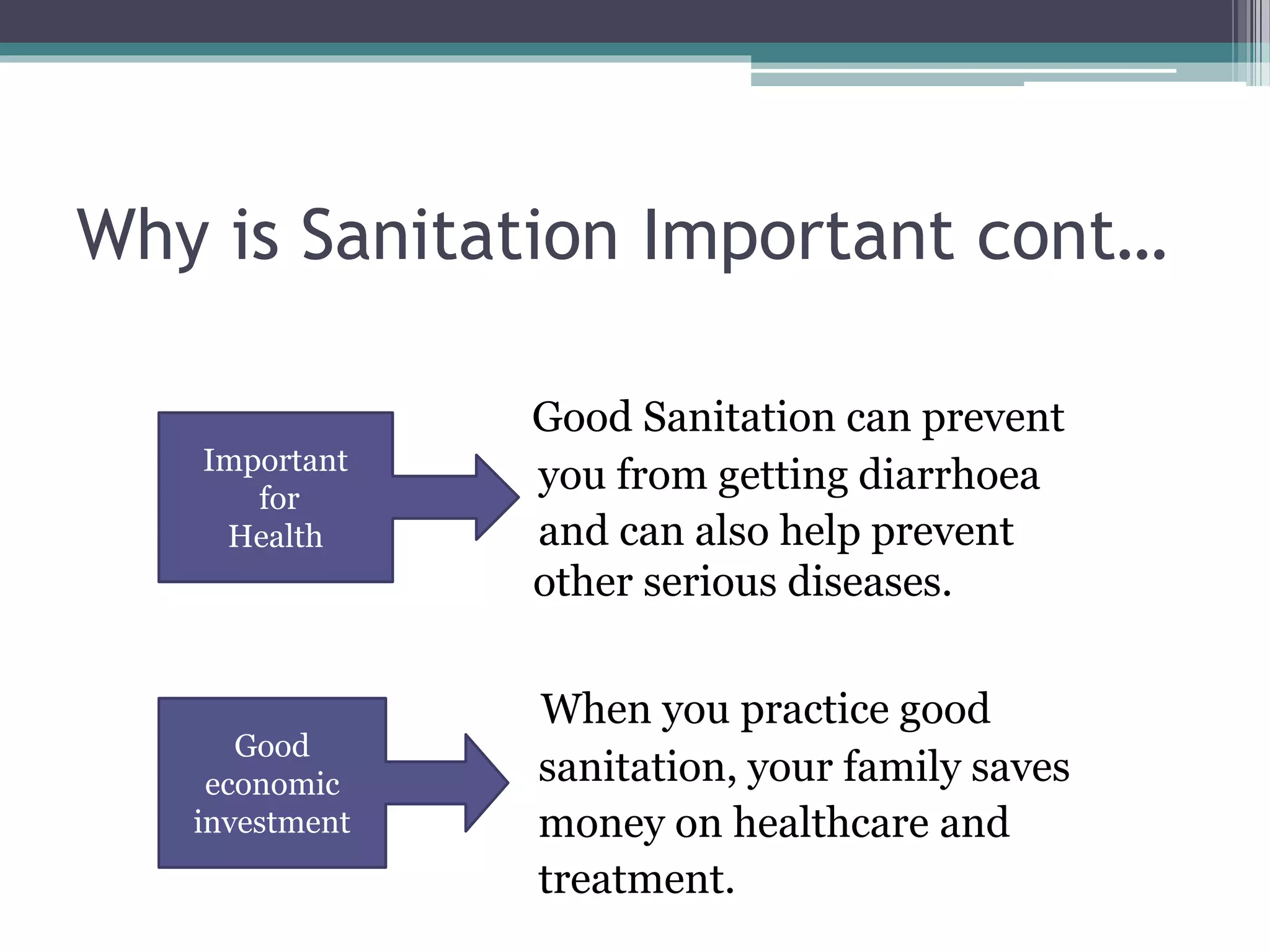 Why is Sanitation Important cont…

Important for Health

Good Sanitation can prevent you from getting diarrhoea and can also help prevent other serious diseases.

Good economic investment

When you practice good sanitation, your family saves money on healthcare and treatment.